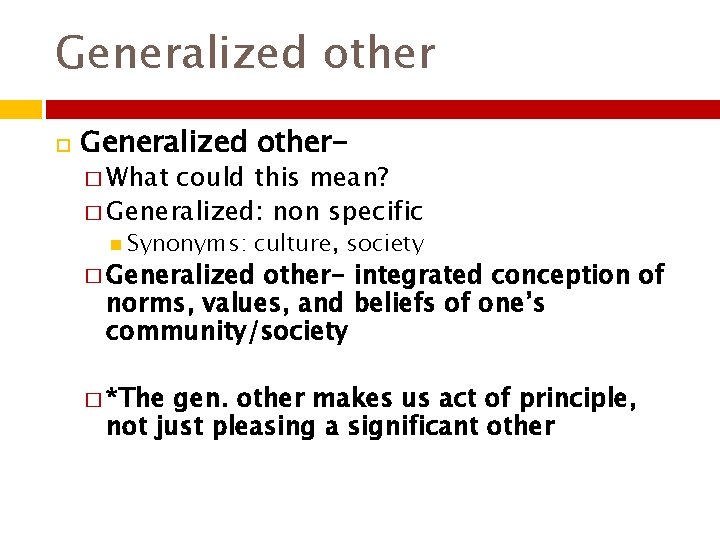 Generalized other

Generalized other-

What could this mean?

Generalized: non specific

Synonyms: culture, society

Generalized other- integrated conception of norms, values, and beliefs of one's community/society

*The gen. other makes us act of principle, not just pleasing a significant other